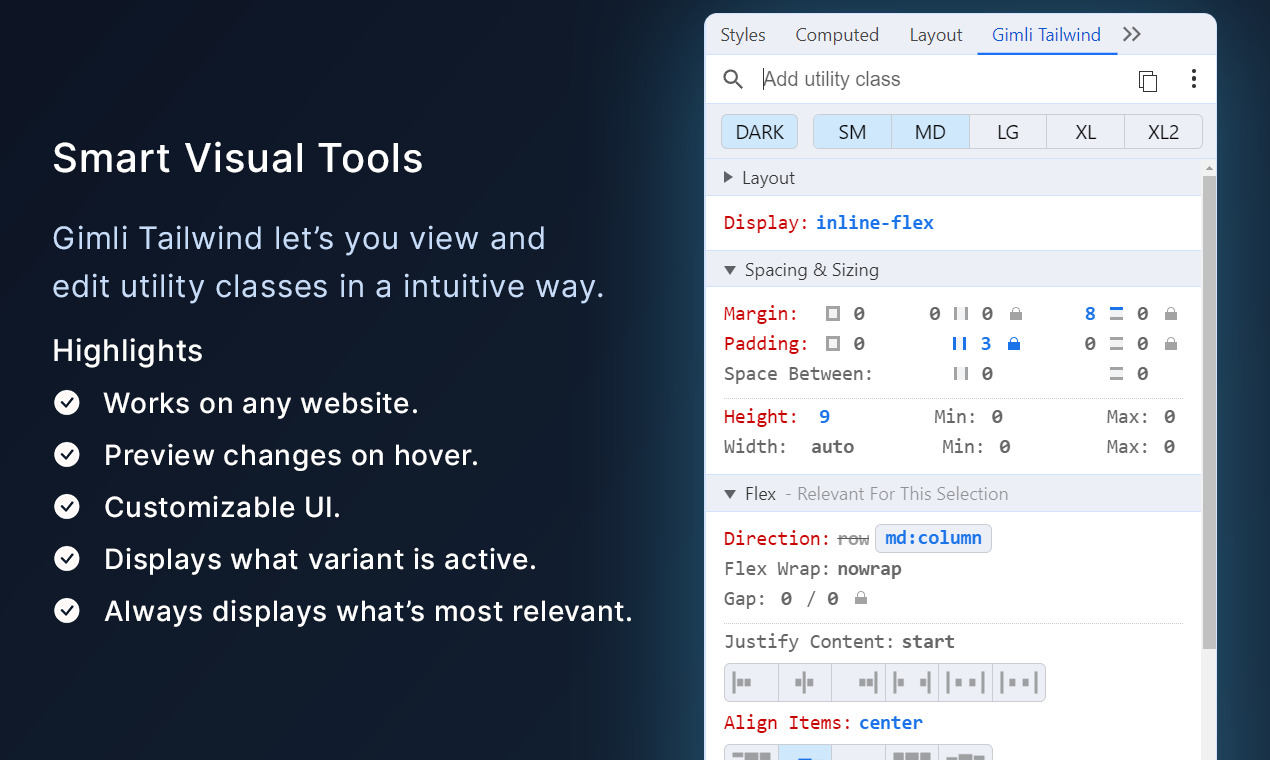 Smart Visual Tools

Gimli Tailwind let's you view and edit utility classes in a intuitive way.

Highlights

Works on any website.

Preview changes on hover.

Customizable UI.

Displays what variant is active.

Always displays what's most relevant.

Styles Computed Layout Gimli Tailwind >>

Add utility class

DARK SM MD LG XL XL2

Layout

Display: inline-flex

Spacing & Sizing

Margin: 0 0 0 8 0

Padding: 0 3 0 0

Space Between: 0 0

Height: 9 Min: 0 Max: 0

Width: auto Min: 0 Max: 0

Flex - Relevant For This Selection

Direction: row md:column

Flex Wrap: nowrap

Gap: 0 / 0

Justify Content: start

Align Items: center